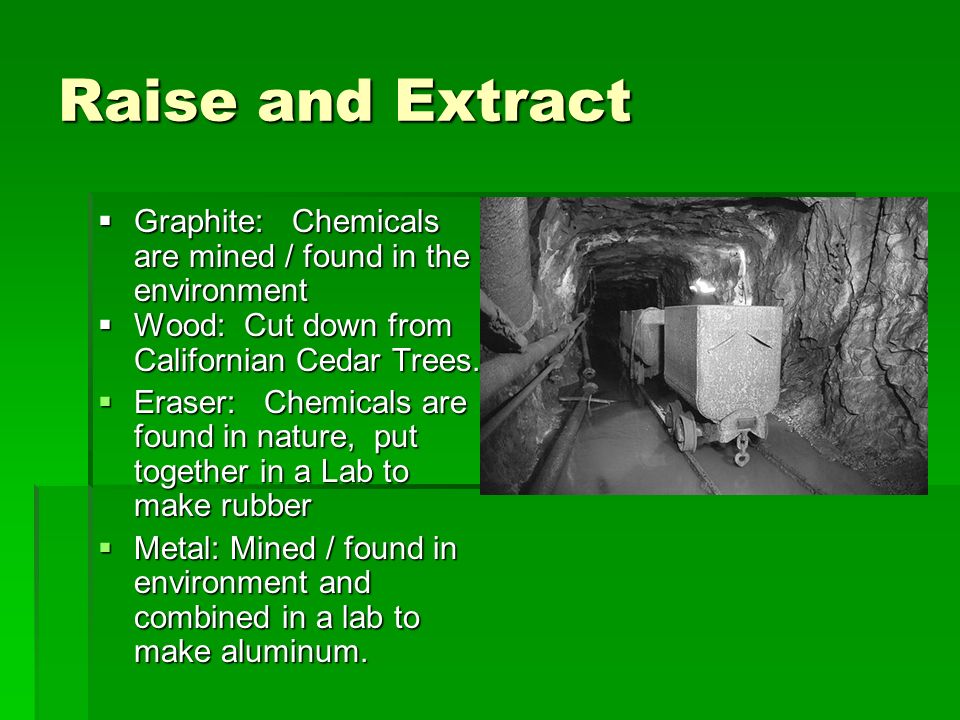 Raise and Extract

▪ Graphite: Chemicals are mined / found in the environment
▪ Wood: Cut down from Californian Cedar Trees.
▪ Eraser: Chemicals are found in nature, put together in a Lab to make rubber
▪ Metal: Mined / found in environment and combined in a lab to make aluminum.